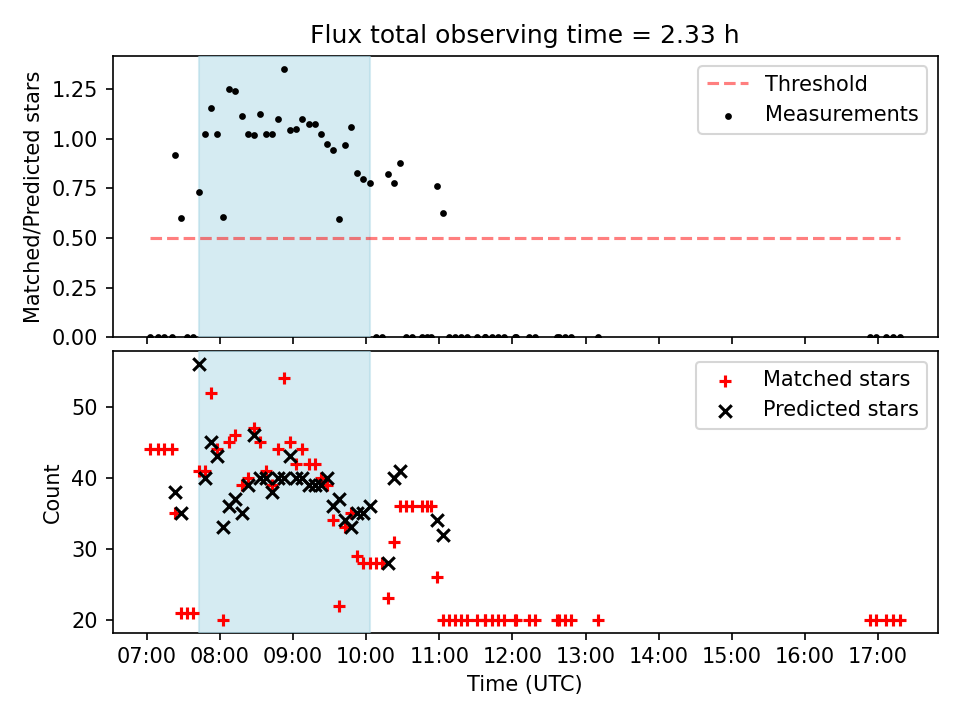 Flux total observing time = 2.33 h

Matched/Predicted stars

1.25
1.00
0.75
0.50
0.25
0.00

Threshold
Measurements

Count

50
40
30
20

Matched stars
Predicted stars

07:00 08:00 09:00 10:00 11:00 12:00 13:00 14:00 15:00 16:00 17:00

Time (UTC)